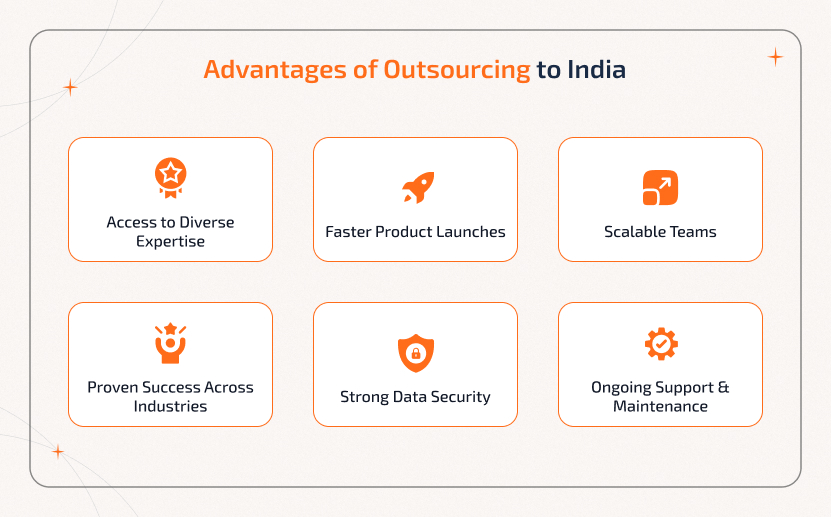 Advantages of Outsourcing to India

Access to Diverse Expertise

Faster Product Launches

Scalable Teams

Proven Success Across Industries

Strong Data Security

Ongoing Support & Maintenance